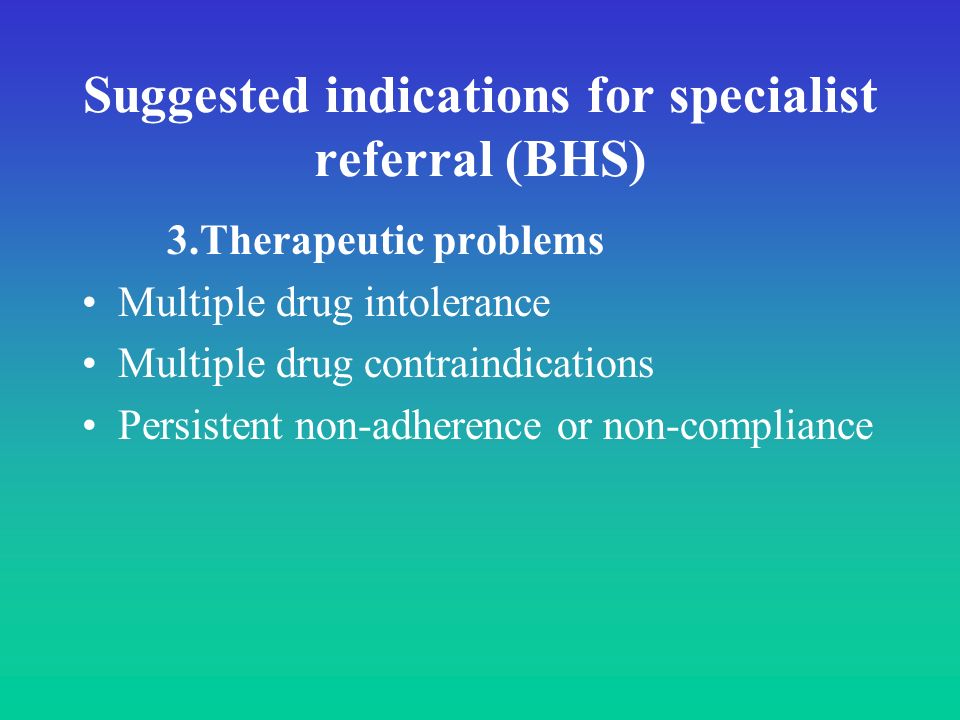 Suggested indications for specialist referral (BHS)

3.Therapeutic problems

• Multiple drug intolerance
• Multiple drug contraindications
• Persistent non-adherence or non-compliance